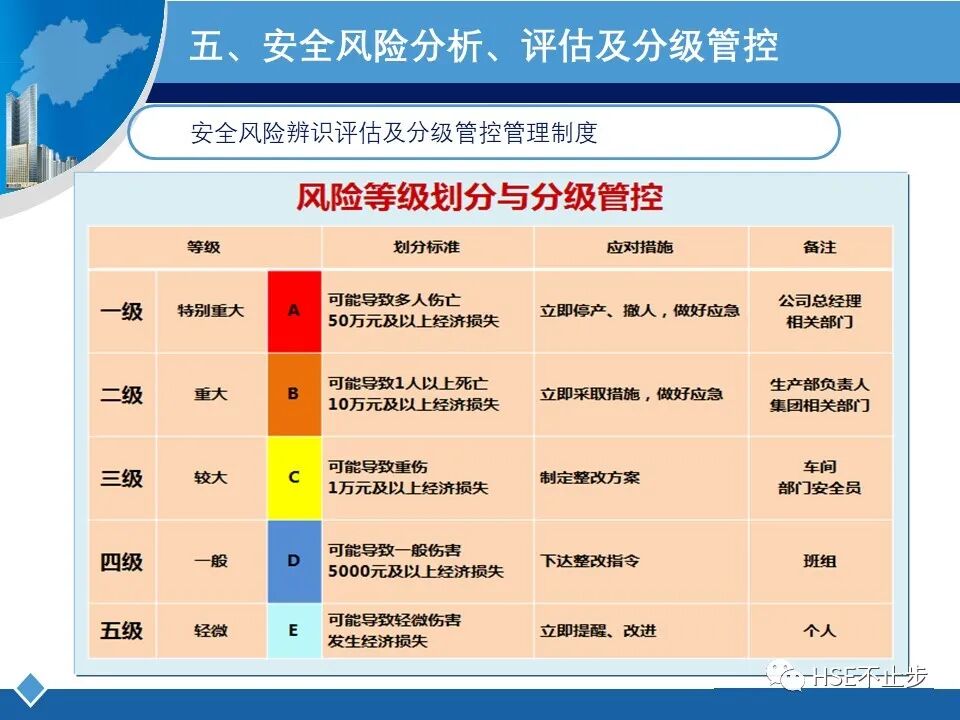 五、安全风险分析、评估及分级管控

安全风险辨识评估及分级管控管理制度

风险等级划分与分级管控

| 等级 | | | 划分标准 | 应对措施 | 备注 |
|---|---|---|---|---|---|
| 一级 | 特别重大 | A | 可能导致多人伤亡 50万元及以上经济损失 | 立即停产、撤人，做好应急 | 公司总经理 相关部门 |
| 二级 | 重大 | B | 可能导致1人以上死亡 10万元及以上经济损失 | 立即采取措施，做好应急 | 生产部负责人 集团相关部门 |
| 三级 | 较大 | C | 可能导致重伤 1万元及以上经济损失 | 制定整改方案 | 车间 部门安全员 |
| 四级 | 一般 | D | 可能导致一般伤害 5000元及以上经济损失 | 下达整改指令 | 班组 |
| 五级 | 轻微 | E | 可能导致轻微伤害 发生经济损失 | 立即提醒、改进 | 个人 |

HSE不止步